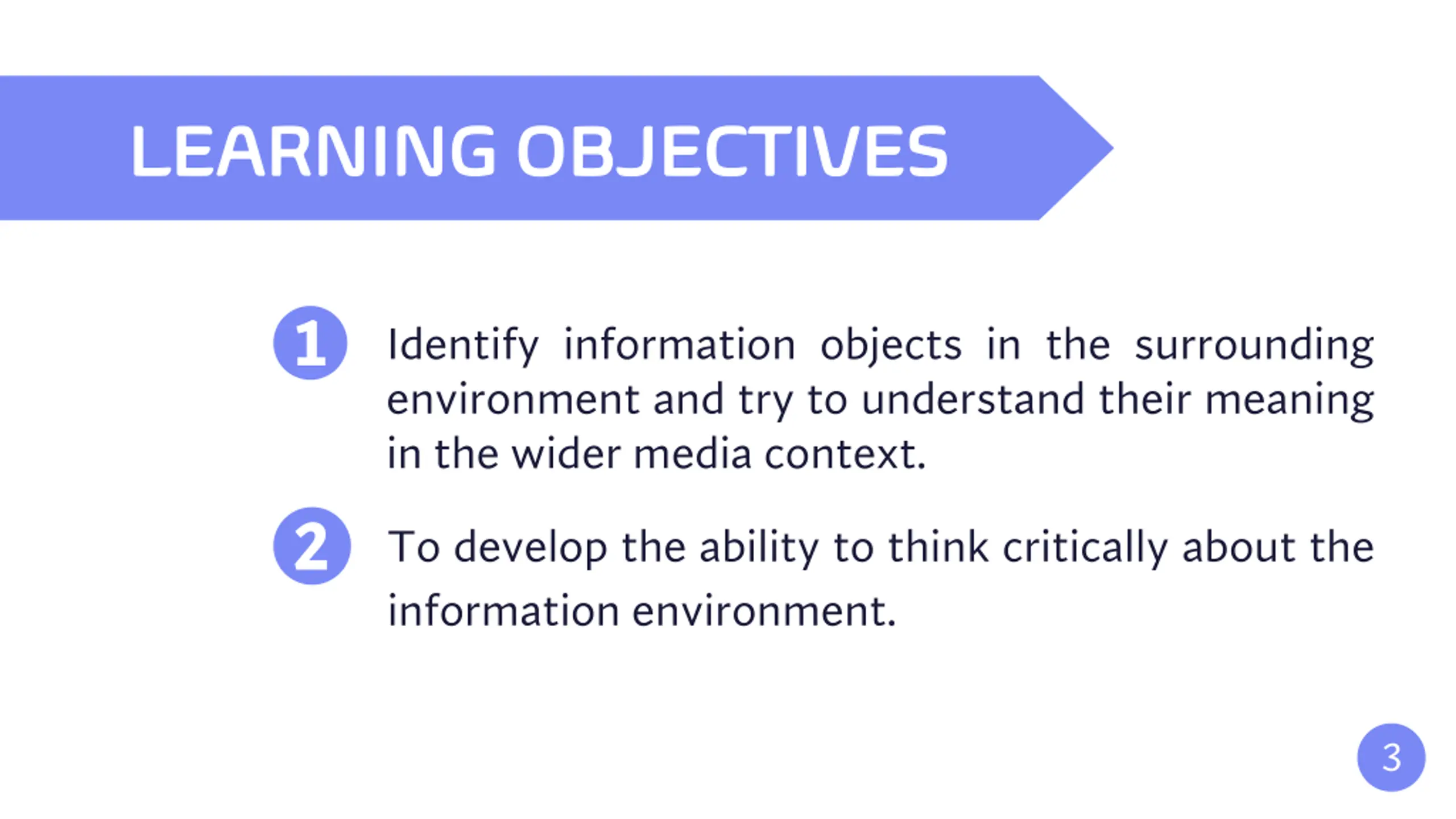 LEARNING OBJECTIVES

1 Identify information objects in the surrounding environment and try to understand their meaning in the wider media context.

2 To develop the ability to think critically about the information environment.

3